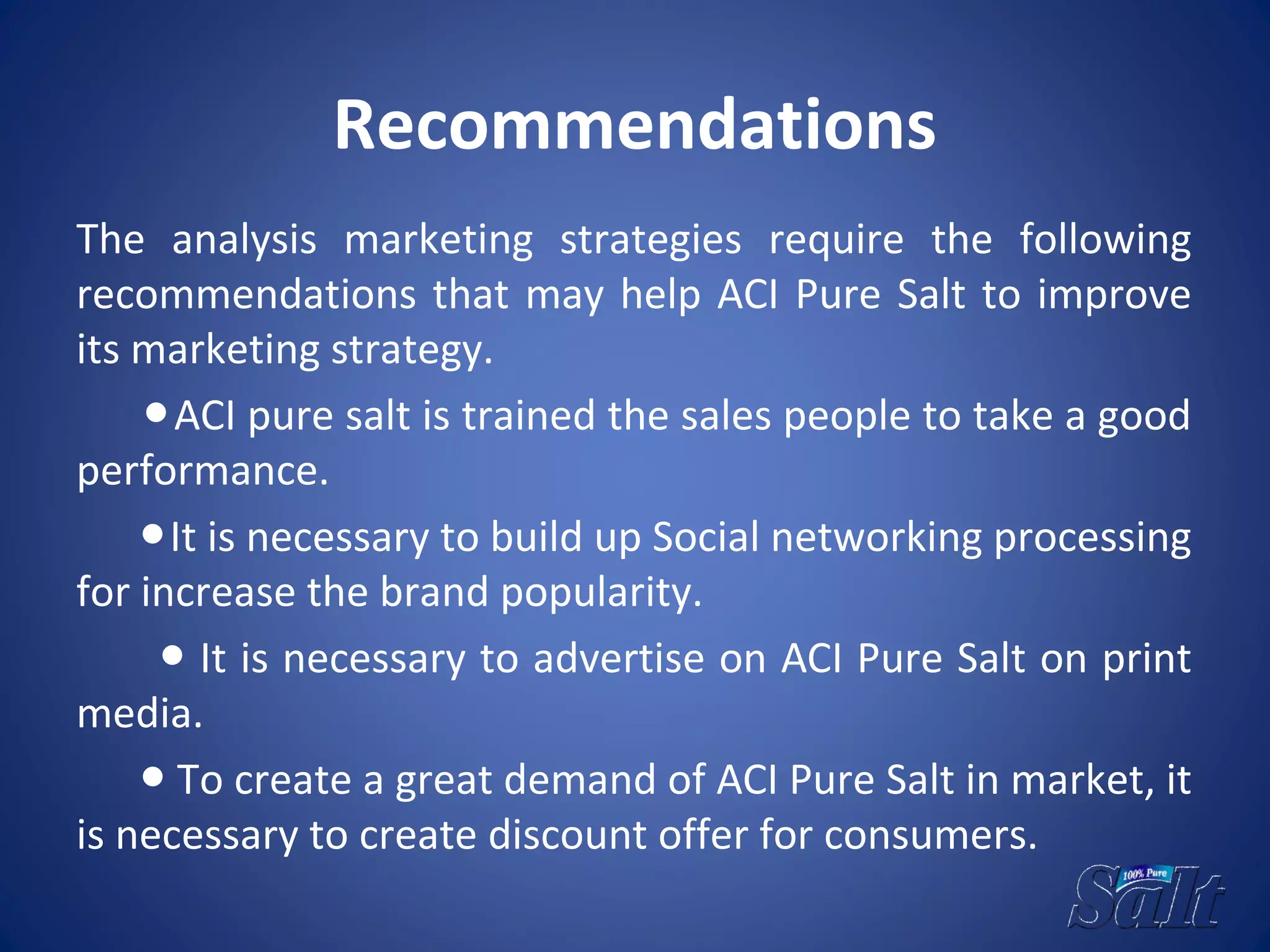 Recommendations

The analysis marketing strategies require the following recommendations that may help ACI Pure Salt to improve its marketing strategy.

• ACI pure salt is trained the sales people to take a good performance.

• It is necessary to build up Social networking processing for increase the brand popularity.

• It is necessary to advertise on ACI Pure Salt on print media.

• To create a great demand of ACI Pure Salt in market, it is necessary to create discount offer for consumers.

100% Pure Salt